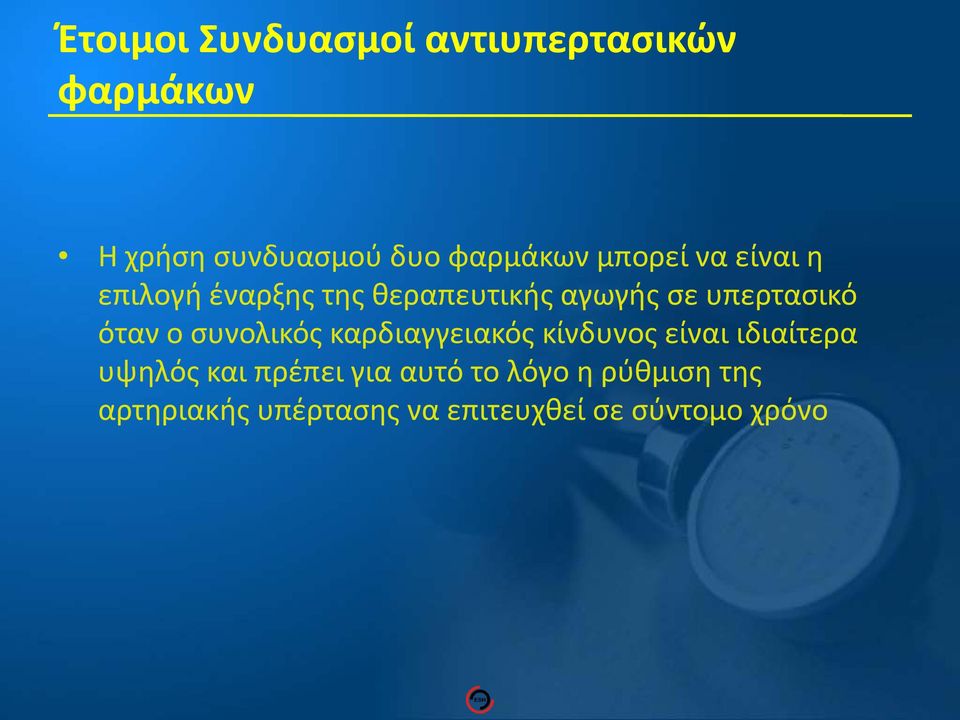 Έτοιμοι Συνδυασμοί αντιυπερτασικών φαρμάκων

• Η χρήση συνδυασμού δυο φαρμάκων μπορεί να είναι η επιλογή έναρξης της θεραπευτικής αγωγής σε υπερτασικό όταν ο συνολικός καρδιαγγειακός κίνδυνος είναι ιδιαίτερα υψηλός και πρέπει για αυτό το λόγο η ρύθμιση της αρτηριακής υπέρτασης να επιτευχθεί σε σύντομο χρόνο